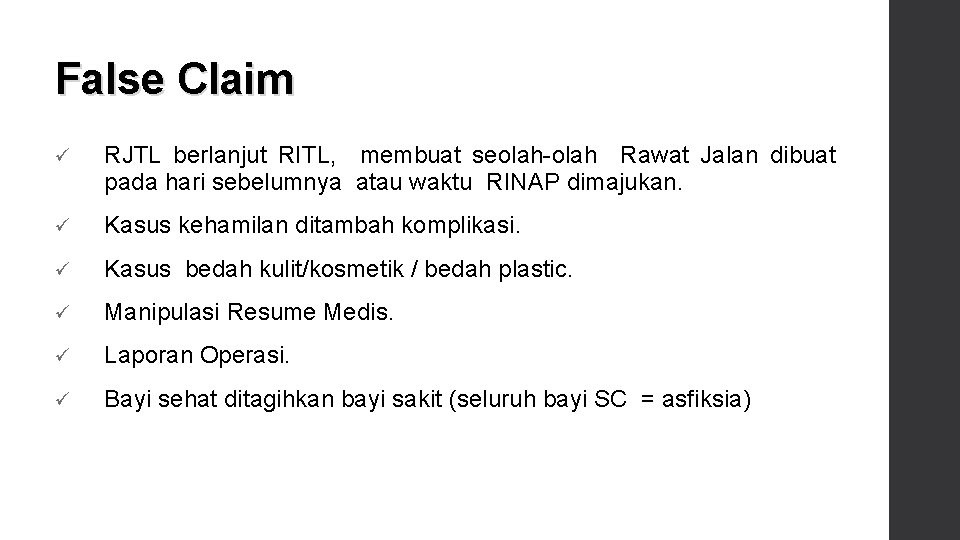 False Claim

✓ RJTL berlanjut RITL, membuat seolah-olah Rawat Jalan dibuat pada hari sebelumnya atau waktu RINAP dimajukan.

✓ Kasus kehamilan ditambah komplikasi.

✓ Kasus bedah kulit/kosmetik / bedah plastic.

✓ Manipulasi Resume Medis.

✓ Laporan Operasi.

✓ Bayi sehat ditagihkan bayi sakit (seluruh bayi SC = asfiksia)